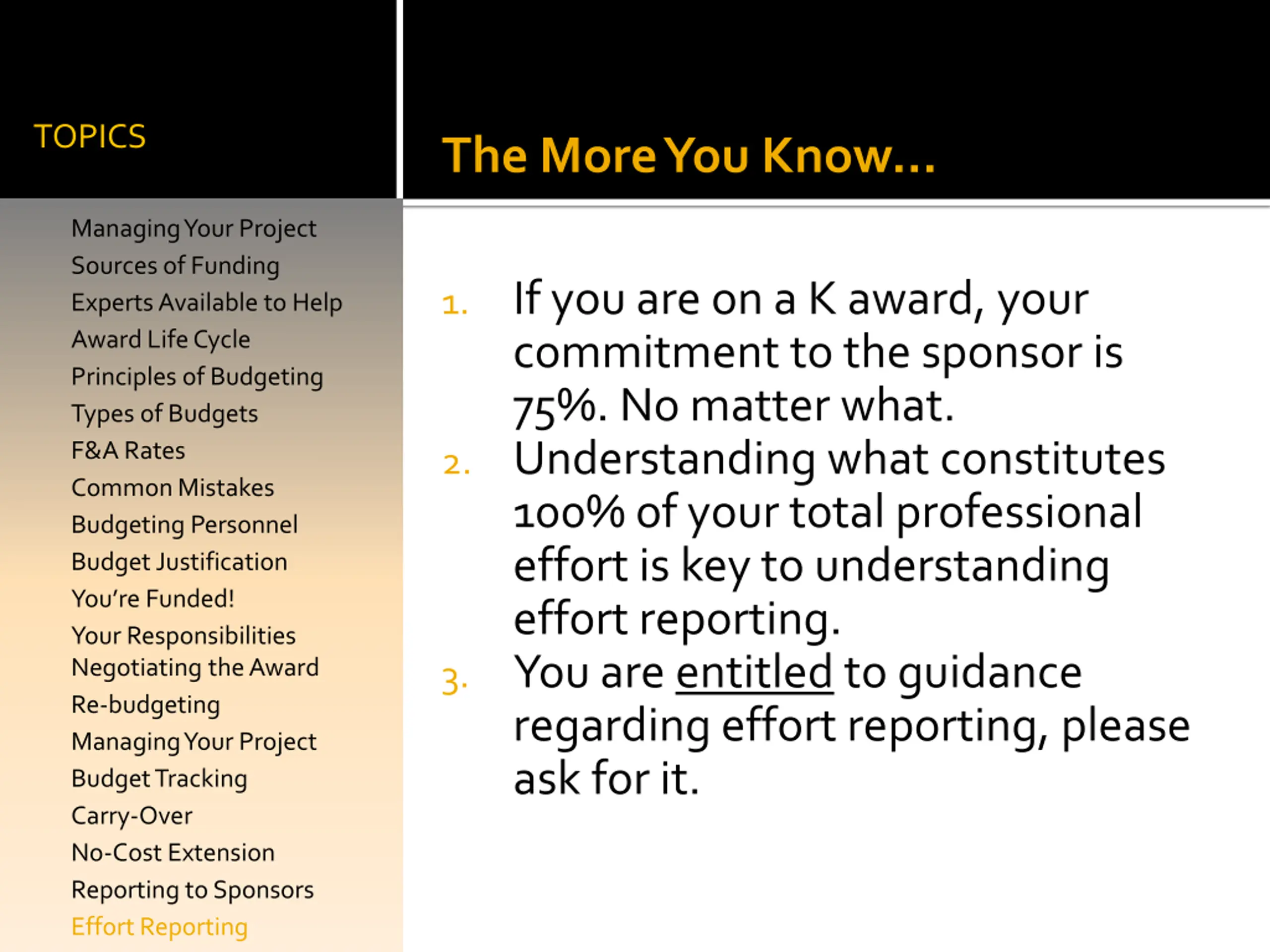 TOPICS

Managing Your Project
Sources of Funding
Experts Available to Help
Award Life Cycle
Principles of Budgeting
Types of Budgets
F&A Rates
Common Mistakes
Budgeting Personnel
Budget Justification
You're Funded!
Your Responsibilities
Negotiating the Award
Re-budgeting
Managing Your Project
Budget Tracking
Carry-Over
No-Cost Extension
Reporting to Sponsors
Effort Reporting

The More You Know…

1. If you are on a K award, your commitment to the sponsor is 75%. No matter what.
2. Understanding what constitutes 100% of your total professional effort is key to understanding effort reporting.
3. You are entitled to guidance regarding effort reporting, please ask for it.